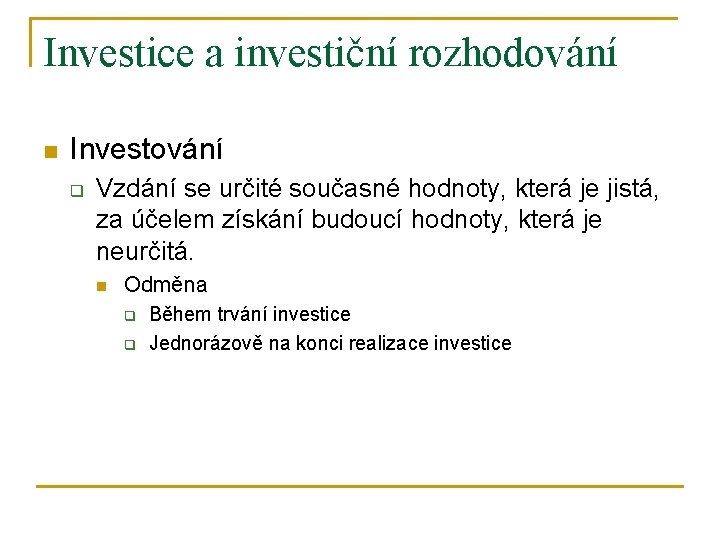 Investice a investiční rozhodování

Investování

Vzdání se určité současné hodnoty, která je jistá, za účelem získání budoucí hodnoty, která je neurčitá.

Odměna

Během trvání investice

Jednorázově na konci realizace investice